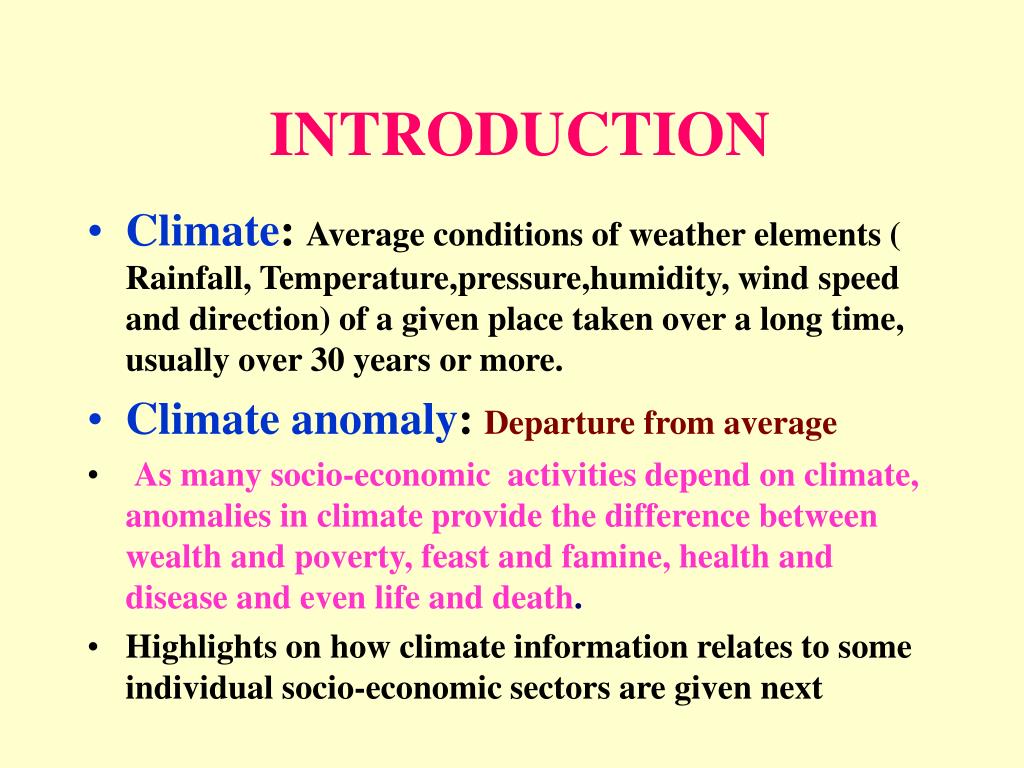 INTRODUCTION

• Climate: Average conditions of weather elements ( Rainfall, Temperature,pressure,humidity, wind speed and direction) of a given place taken over a long time, usually over 30 years or more.

• Climate anomaly: Departure from average

• As many socio-economic activities depend on climate, anomalies in climate provide the difference between wealth and poverty, feast and famine, health and disease and even life and death.

• Highlights on how climate information relates to some individual socio-economic sectors are given next